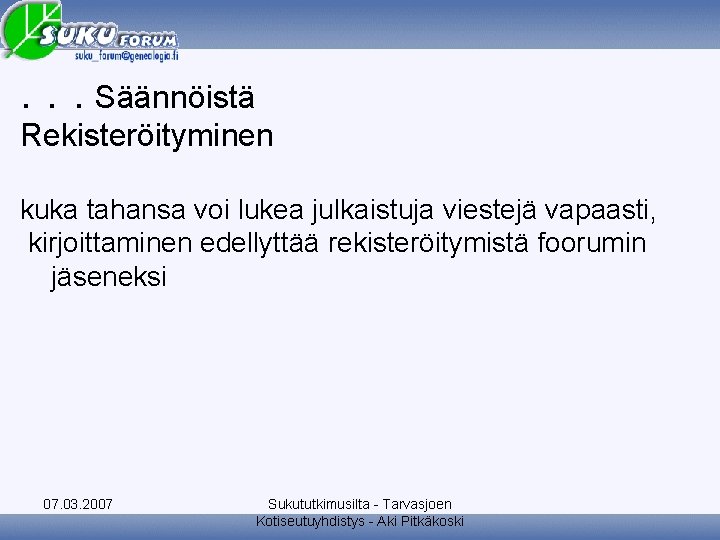 SUKU FORUM
suku_forum@genealogia.fi

. . . Säännöistä
Rekisteröityminen

kuka tahansa voi lukea julkaistuja viestejä vapaasti, kirjoittaminen edellyttää rekisteröitymistä foorumin jäseneksi

07.03.2007

Sukututkimusilta - Tarvasjoen Kotiseutuyhdistys - Aki Pitkäkoski